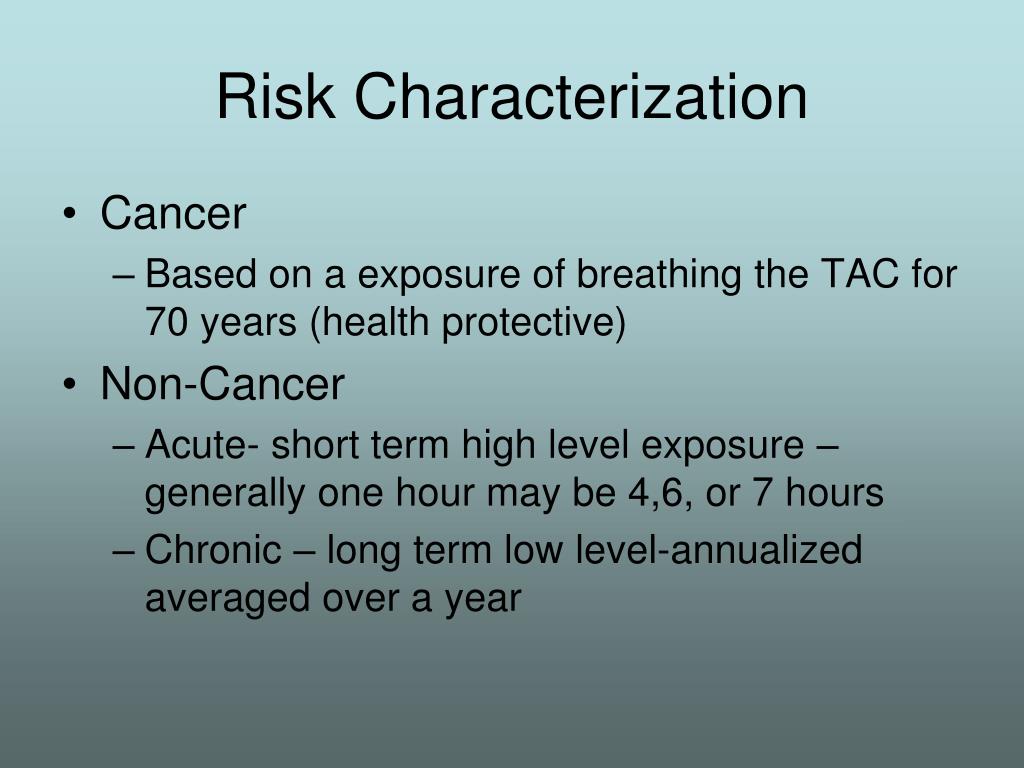 Risk Characterization

• Cancer
– Based on a exposure of breathing the TAC for 70 years (health protective)

• Non-Cancer
– Acute- short term high level exposure – generally one hour may be 4,6, or 7 hours
– Chronic – long term low level-annualized averaged over a year